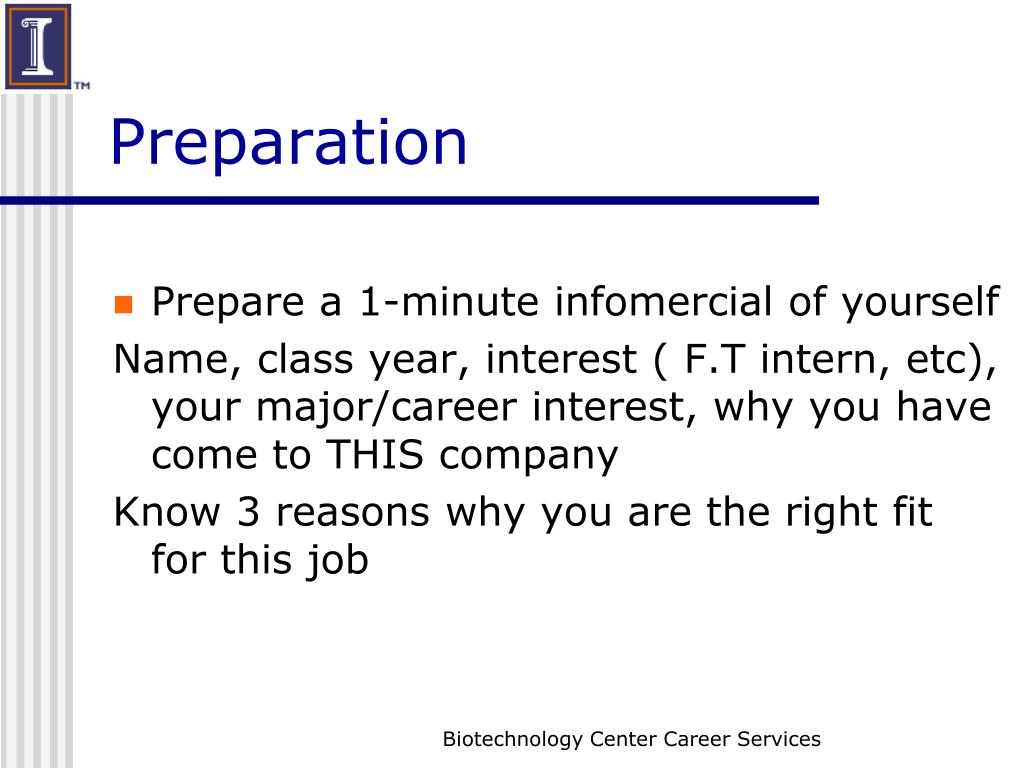 TM

Preparation

Prepare a 1-minute infomercial of yourself

Name, class year, interest ( F.T intern, etc), your major/career interest, why you have come to THIS company

Know 3 reasons why you are the right fit for this job

Biotechnology Center Career Services